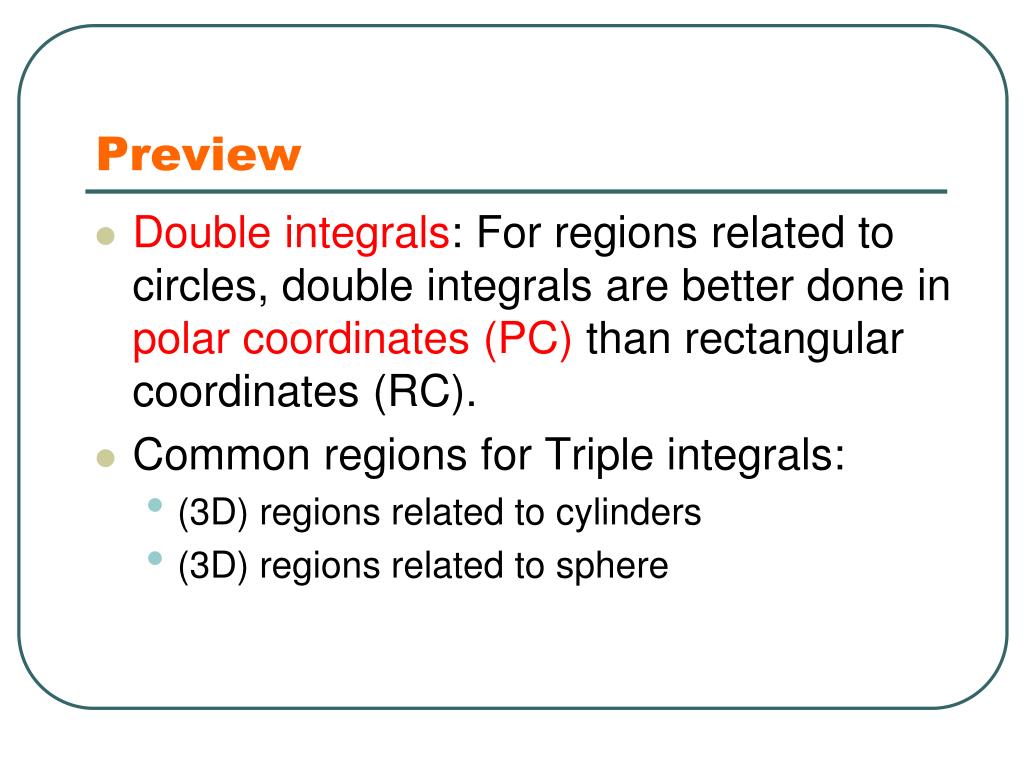 Preview

- Double integrals: For regions related to circles, double integrals are better done in polar coordinates (PC) than rectangular coordinates (RC).
- Common regions for Triple integrals:
  - (3D) regions related to cylinders
  - (3D) regions related to sphere